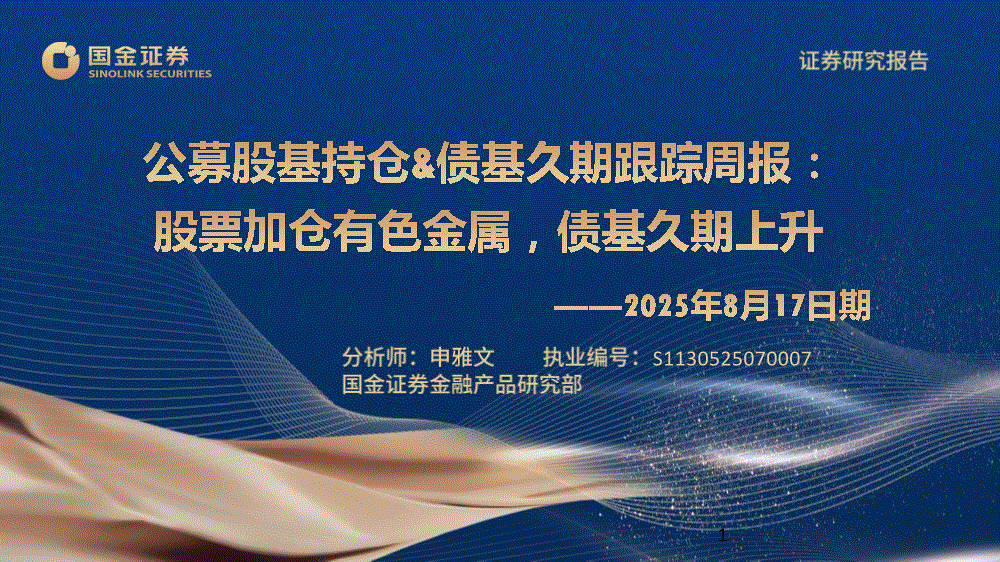 国金证券
SINOLINK SECURITIES

证券研究报告

公募股基持仓&债基久期跟踪周报：
股票加仓有色金属，债基久期上升

——2025年8月17日期

分析师：申雅文　　执业编号：S1130525070007
国金证券金融产品研究部

1